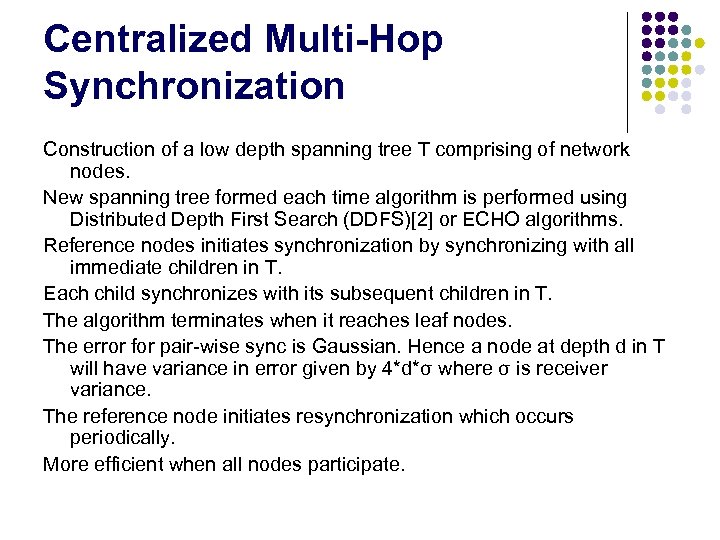 Centralized Multi-Hop Synchronization

Construction of a low depth spanning tree T comprising of network nodes.

New spanning tree formed each time algorithm is performed using Distributed Depth First Search (DDFS)[2] or ECHO algorithms.

Reference nodes initiates synchronization by synchronizing with all immediate children in T.

Each child synchronizes with its subsequent children in T.

The algorithm terminates when it reaches leaf nodes.

The error for pair-wise sync is Gaussian. Hence a node at depth d in T will have variance in error given by 4*d*σ where σ is receiver variance.

The reference node initiates resynchronization which occurs periodically.

More efficient when all nodes participate.